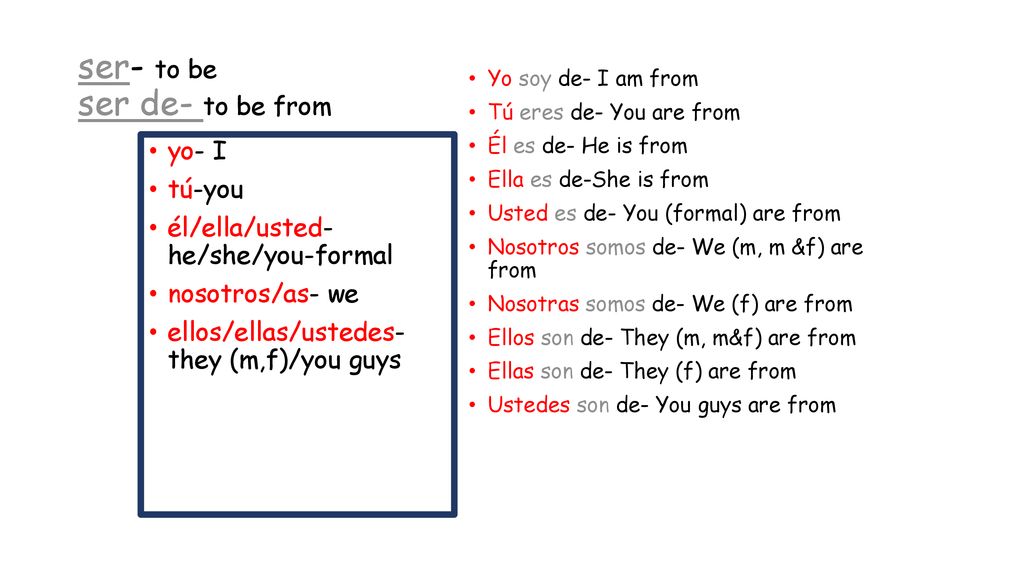 ser- to be
ser de- to be from

• yo- I
• tú-you
• él/ella/usted- he/she/you-formal
• nosotros/as- we
• ellos/ellas/ustedes- they (m,f)/you guys

• Yo soy de- I am from
• Tú eres de- You are from
• Él es de- He is from
• Ella es de-She is from
• Usted es de- You (formal) are from
• Nosotros somos de- We (m, m &f) are from
• Nosotras somos de- We (f) are from
• Ellos son de- They (m, m&f) are from
• Ellas son de- They (f) are from
• Ustedes son de- You guys are from